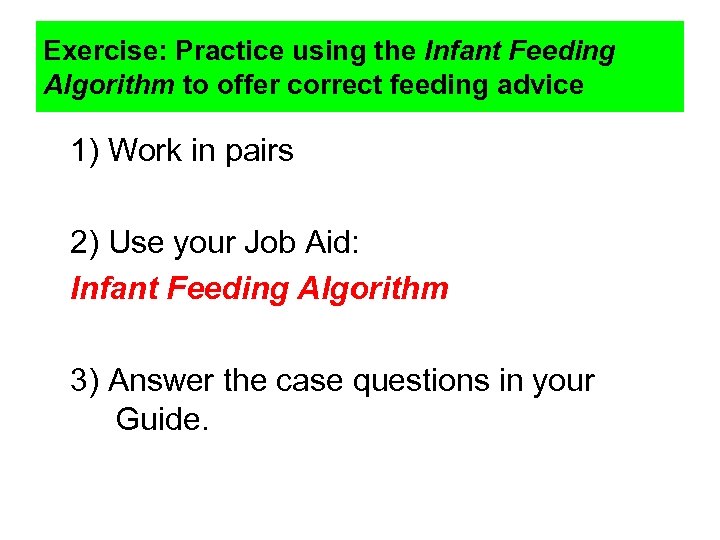 Exercise: Practice using the Infant Feeding Algorithm to offer correct feeding advice

1) Work in pairs

2) Use your Job Aid:
Infant Feeding Algorithm

3) Answer the case questions in your Guide.